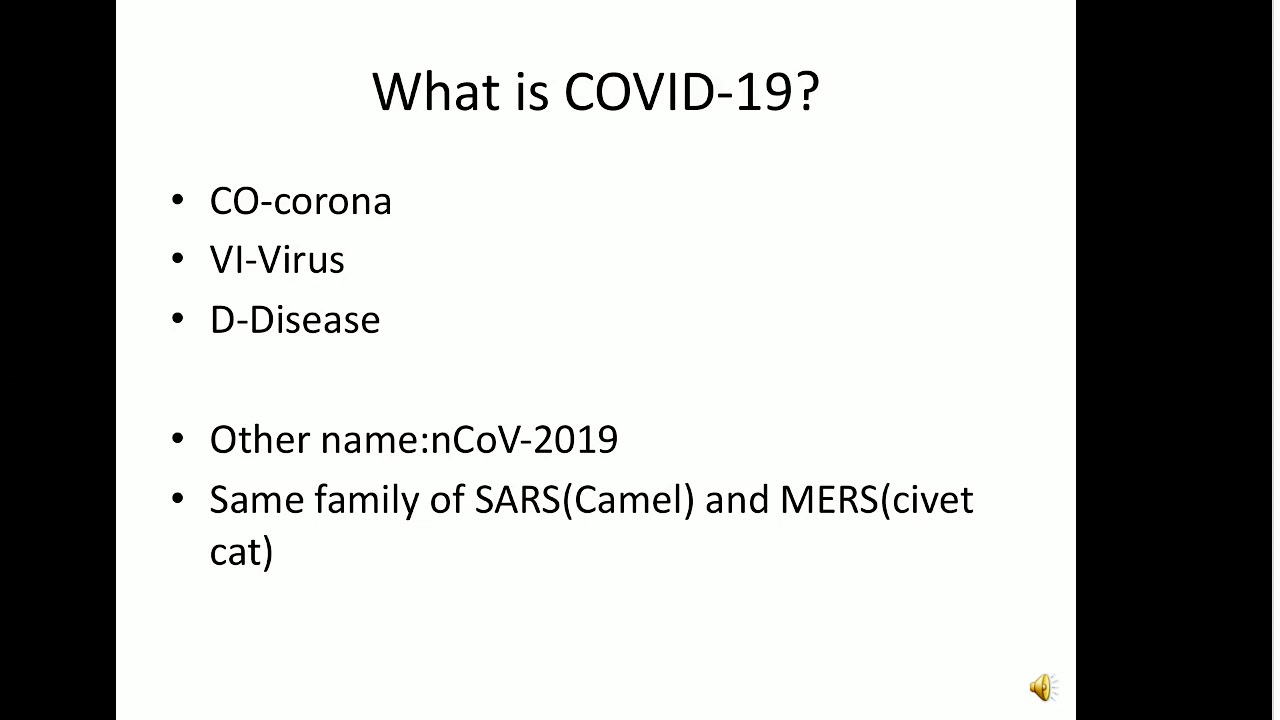 What is COVID-19?

• CO-corona
• VI-Virus
• D-Disease

• Other name:nCoV-2019
• Same family of SARS(Camel) and MERS(civet cat)